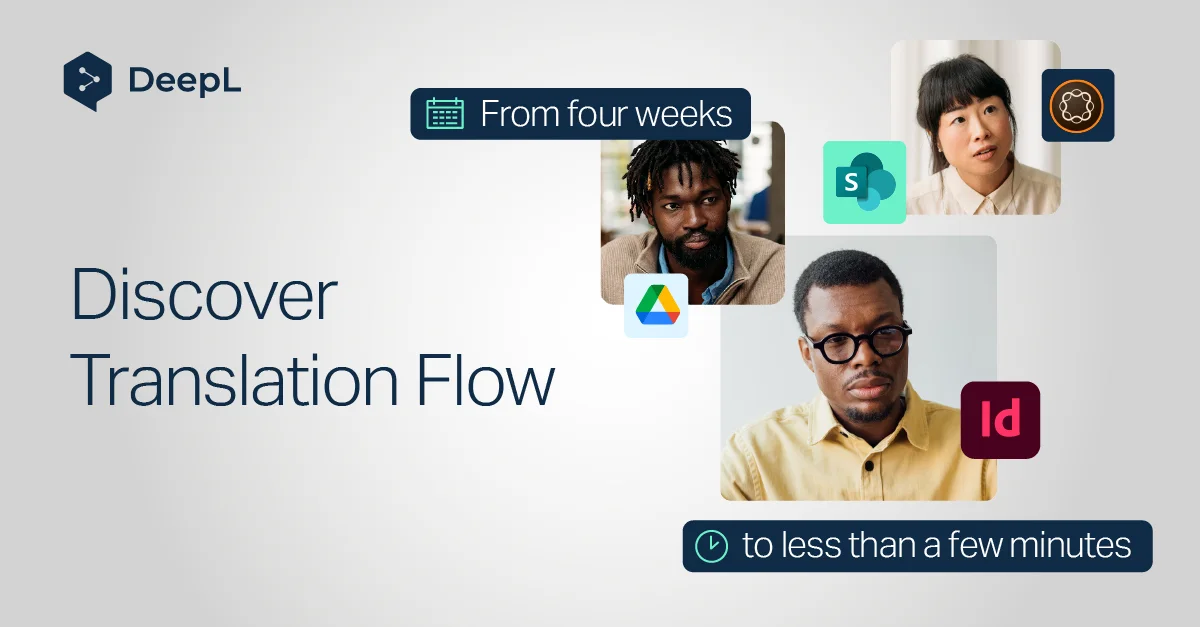 DeepL

From four weeks

S

Discover Translation Flow

Id

to less than a few minutes